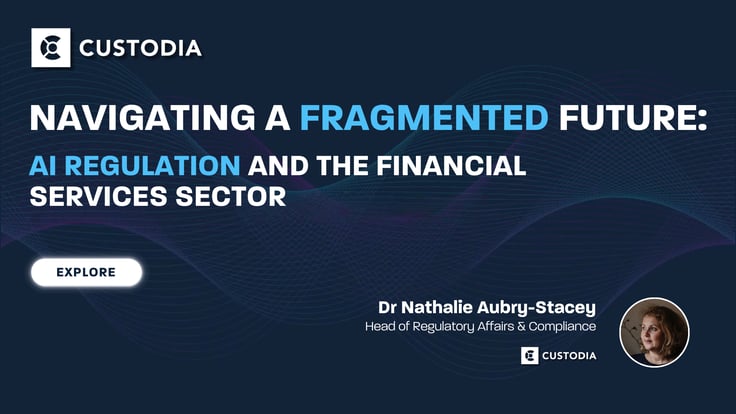 CUSTODIA

NAVIGATING A FRAGMENTED FUTURE:
AI REGULATION AND THE FINANCIAL SERVICES SECTOR

EXPLORE

Dr Nathalie Aubry-Stacey
Head of Regulatory Affairs & Compliance

CUSTODIA